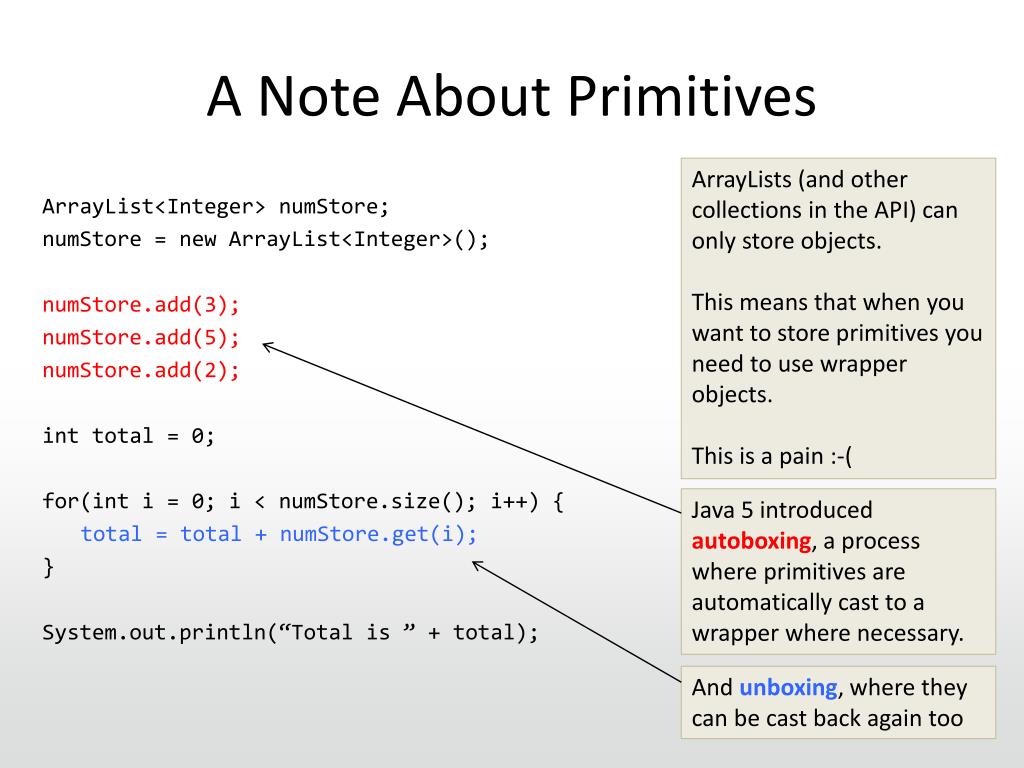 A Note About Primitives

ArrayList<Integer> numStore;
numStore = new ArrayList<Integer>();

numStore.add(3);
numStore.add(5);
numStore.add(2);

int total = 0;

for(int i = 0; i < numStore.size(); i++) {
total = total + numStore.get(i);
}

System.out.println(“Total is ” + total);

ArrayLists (and other collections in the API) can only store objects.

This means that when you want to store primitives you need to use wrapper objects.

This is a pain :-(

Java 5 introduced autoboxing, a process where primitives are automatically cast to a wrapper where necessary.

And unboxing, where they can be cast back again too